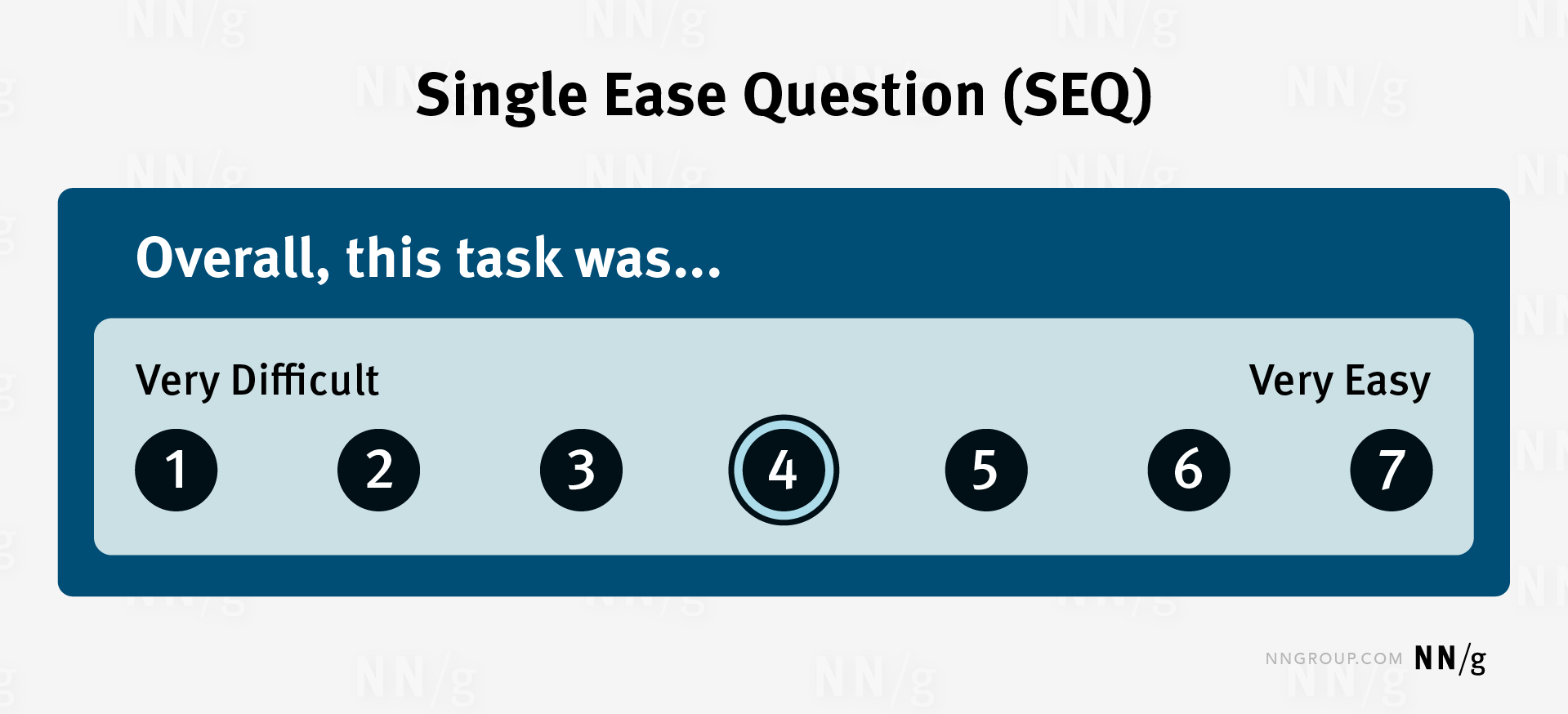 Single Ease Question (SEQ)

Overall, this task was...

Very Difficult

Very Easy

1 2 3 4 5 6 7

NNGROUP.COM NN/g